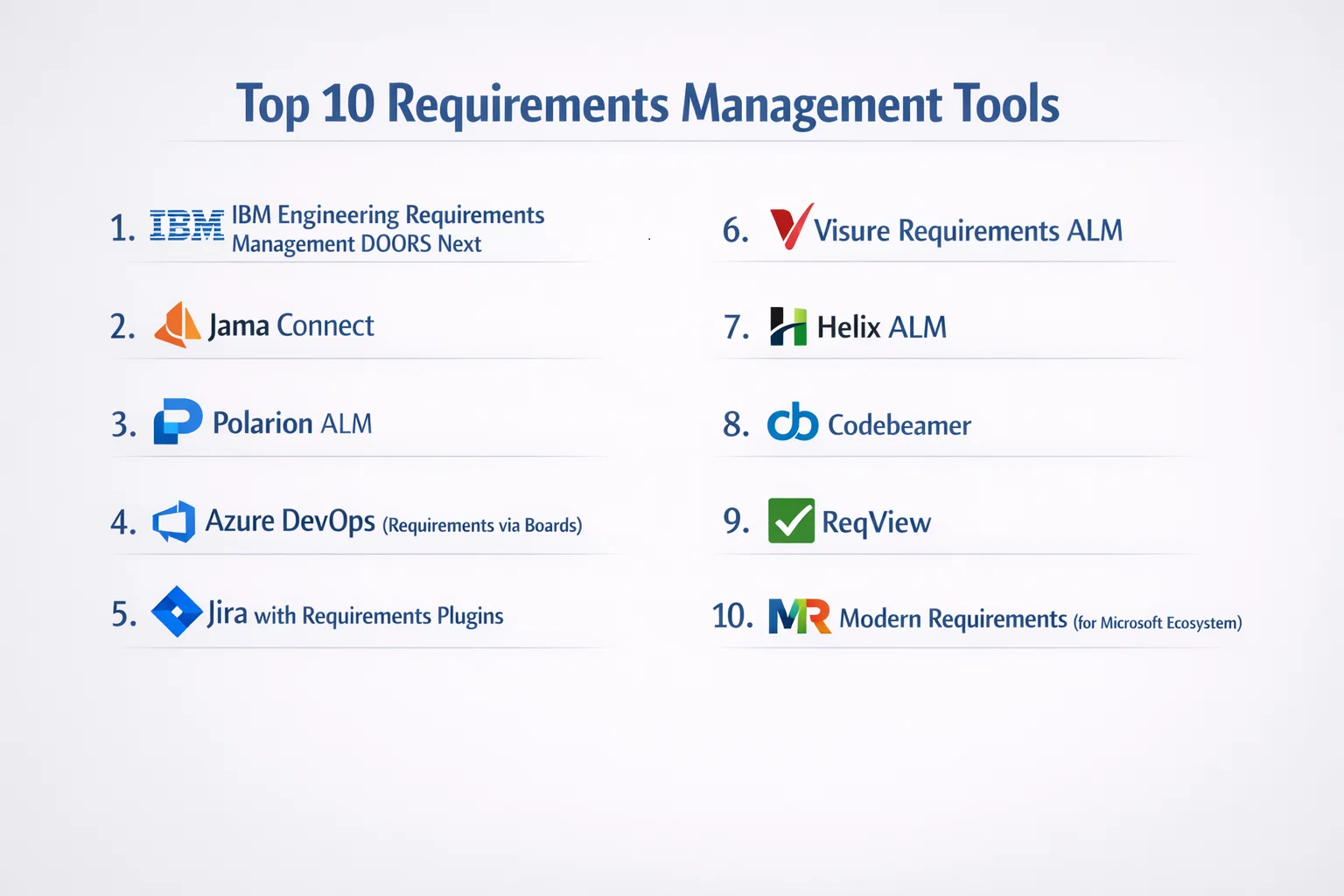 Top 10 Requirements Management Tools

1. IBM IBM Engineering Requirements Management DOORS Next

2. Jama Connect

3. Polarion ALM

4. Azure DevOps (Requirements via Boards)

5. Jira with Requirements Plugins

6. Visure Requirements ALM

7. Helix ALM

8. Codebeamer

9. ReqView

10. MR Modern Requirements (for Microsoft Ecosystem)